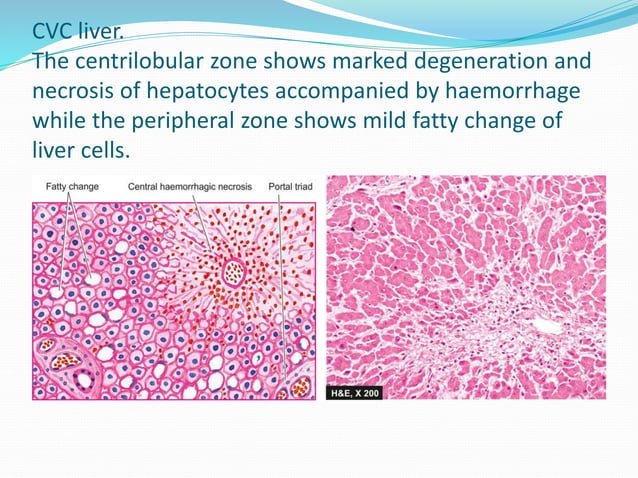 CVC liver.
The centrilobular zone shows marked degeneration and necrosis of hepatocytes accompanied by haemorrhage while the peripheral zone shows mild fatty change of liver cells.

Fatty change
Central haemorrhagic necrosis
Portal triad

H&E, X 200